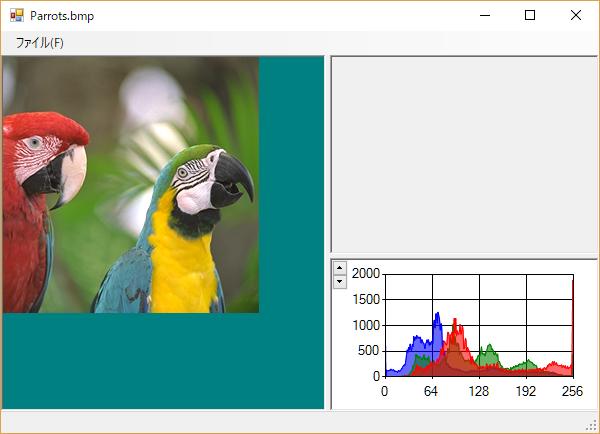 Parrots.bmp

ファイル(F)

2000
1500
1000
500
0
0 64 128 192 256